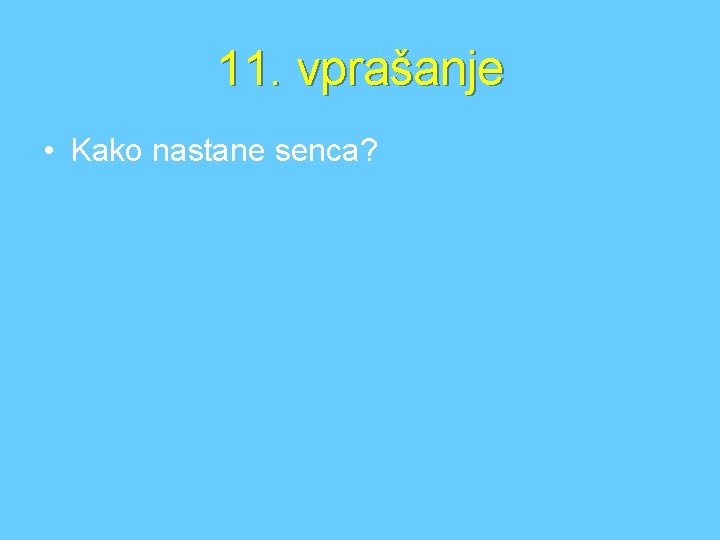 11. vprašanje

• Kako nastane senca?